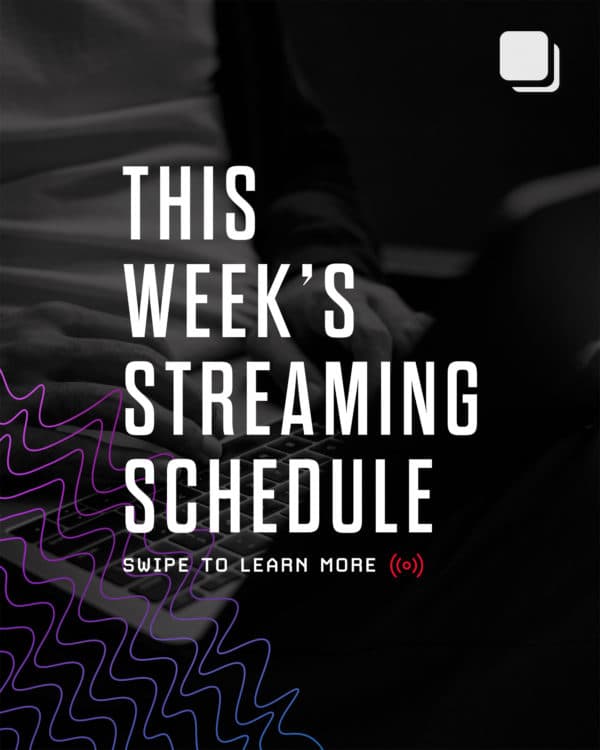 THIS WEEK'S STREAMING SCHEDULE

SWIPE TO LEARN MORE